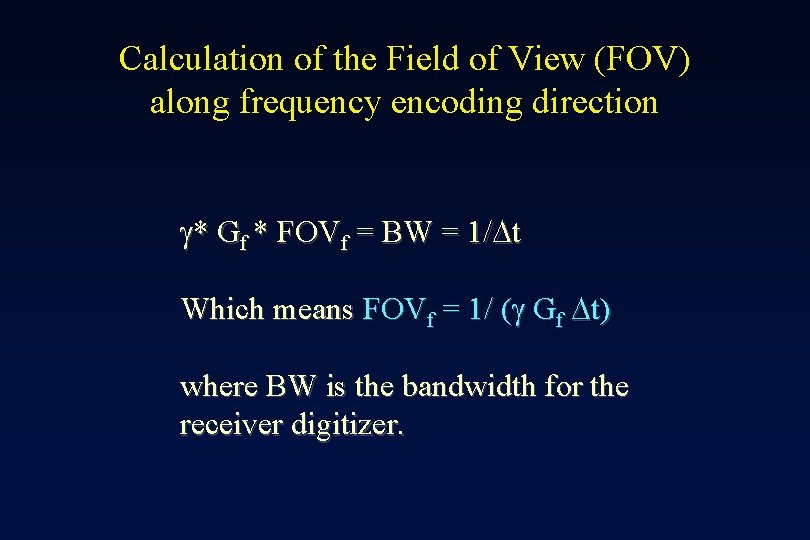 Calculation of the Field of View (FOV) along frequency encoding direction

$\gamma * G_f * FOV_f = BW = 1/\Delta t$

Which means $FOV_f = 1/ (\gamma G_f \Delta t)$

where BW is the bandwidth for the receiver digitizer.